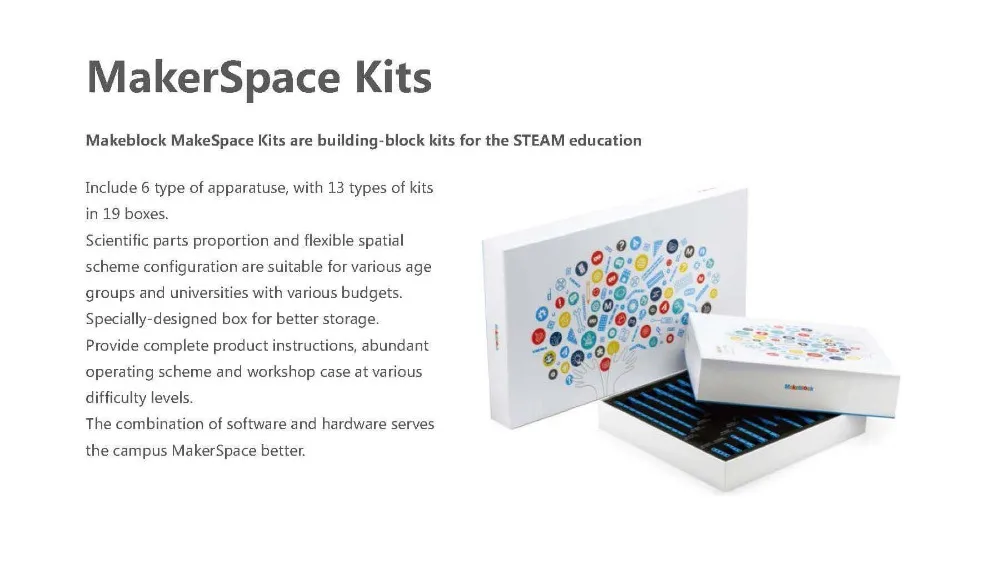 MakerSpace Kits

Makeblock MakeSpace Kits are building-block kits for the STEAM education

Include 6 type of apparatuse, with 13 types of kits in 19 boxes.
Scientific parts proportion and flexible spatial scheme configuration are suitable for various age groups and universities with various budgets.
Specially-designed box for better storage.
Provide complete product instructions, abundant operating scheme and workshop case at various difficulty levels.
The combination of software and hardware serves the campus MakerSpace better.

Makeblock